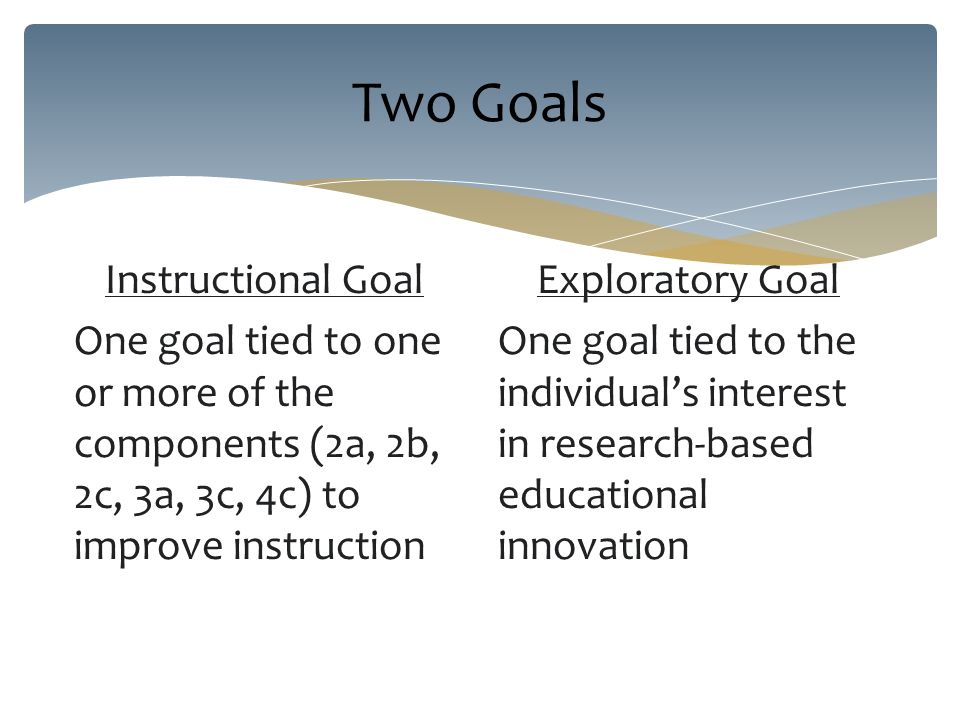 Two Goals

Instructional Goal

One goal tied to one or more of the components (2a, 2b, 2c, 3a, 3c, 4c) to improve instruction

Exploratory Goal

One goal tied to the individual's interest in research-based educational innovation